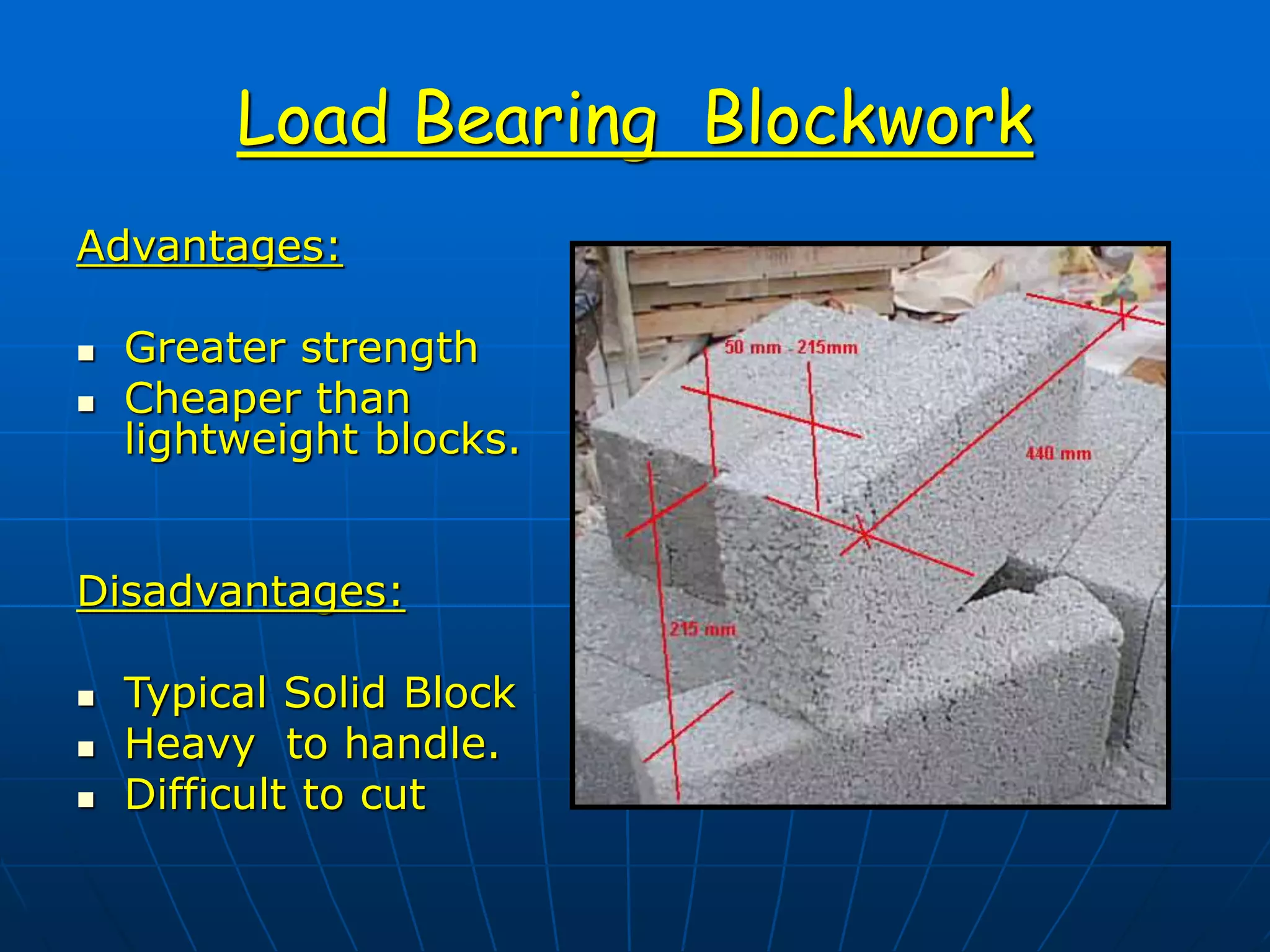 Load Bearing Blockwork

Advantages:

- Greater strength
- Cheaper than lightweight blocks.

Disadvantages:

- Typical Solid Block
- Heavy to handle.
- Difficult to cut

50 mm - 215mm

440 mm

215 mm